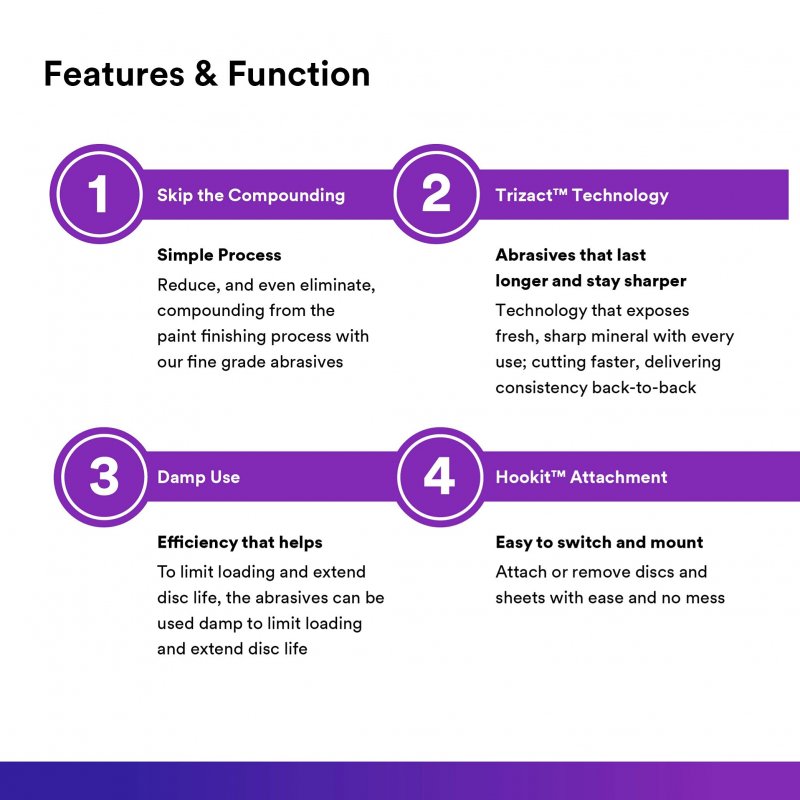 Features & Function

1 Skip the Compounding

Simple Process

Reduce, and even eliminate, compounding from the paint finishing process with our fine grade abrasives

2 Trizact™ Technology

Abrasives that last longer and stay sharper

Technology that exposes fresh, sharp mineral with every use; cutting faster, delivering consistency back-to-back

3 Damp Use

Efficiency that helps

To limit loading and extend disc life, the abrasives can be used damp to limit loading and extend disc life

4 Hookit™ Attachment

Easy to switch and mount

Attach or remove discs and sheets with ease and no mess